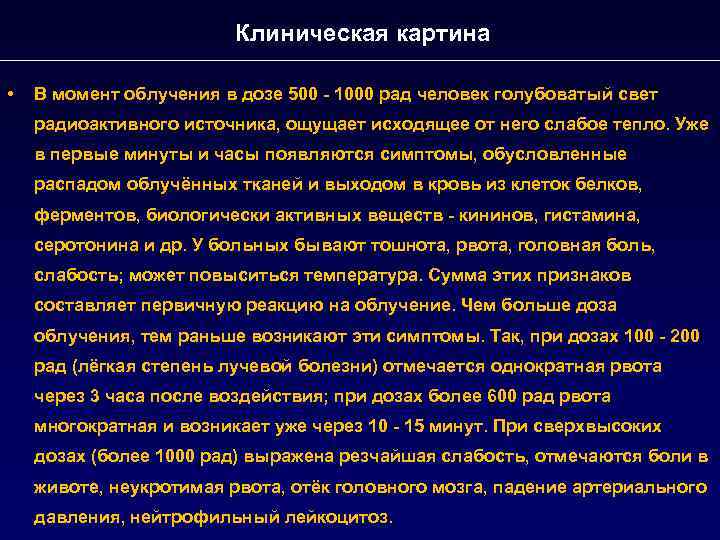 Клиническая картина

• В момент облучения в дозе 500 - 1000 рад человек голубоватый свет радиоактивного источника, ощущает исходящее от него слабое тепло. Уже в первые минуты и часы появляются симптомы, обусловленные распадом облучённых тканей и выходом в кровь из клеток белков, ферментов, биологически активных веществ - кининов, гистамина, серотонина и др. У больных бывают тошнота, рвота, головная боль, слабость; может повыситься температура. Сумма этих признаков составляет первичную реакцию на облучение. Чем больше доза облучения, тем раньше возникают эти симптомы. Так, при дозах 100 - 200 рад (лёгкая степень лучевой болезни) отмечается однократная рвота через 3 часа после воздействия; при дозах более 600 рад рвота многократная и возникает уже через 10 - 15 минут. При сверхвысоких дозах (более 1000 рад) выражена резчайшая слабость, отмечаются боли в животе, неукротимая рвота, отёк головного мозга, падение артериального давления, нейтрофильный лейкоцитоз.